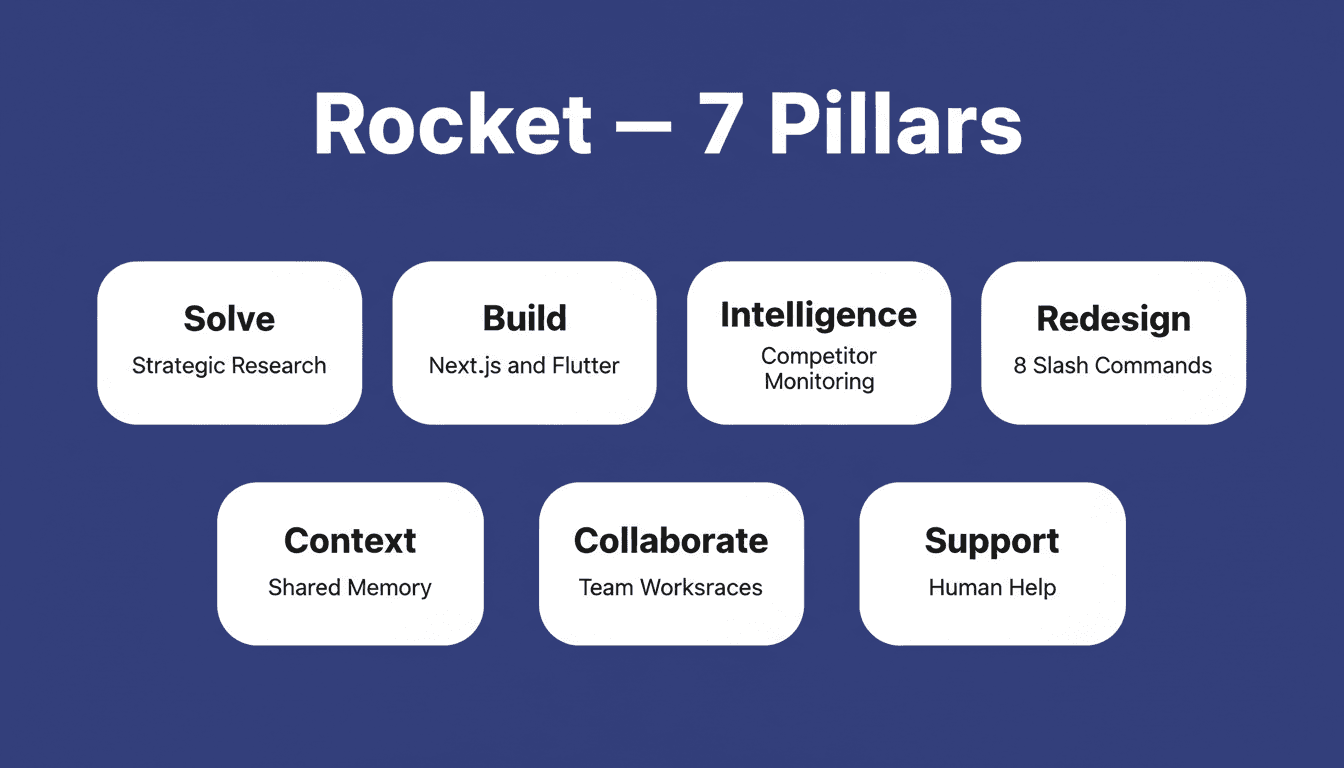 Rocket — 7 Pillars

Solve
Strategic Research

Build
Next.js and Flutter

Intelligence
Competitor Monitoring

Redesign
8 Slash Commands

Context
Shared Memory

Collaborate
Team Worksraces

Support
Human Help